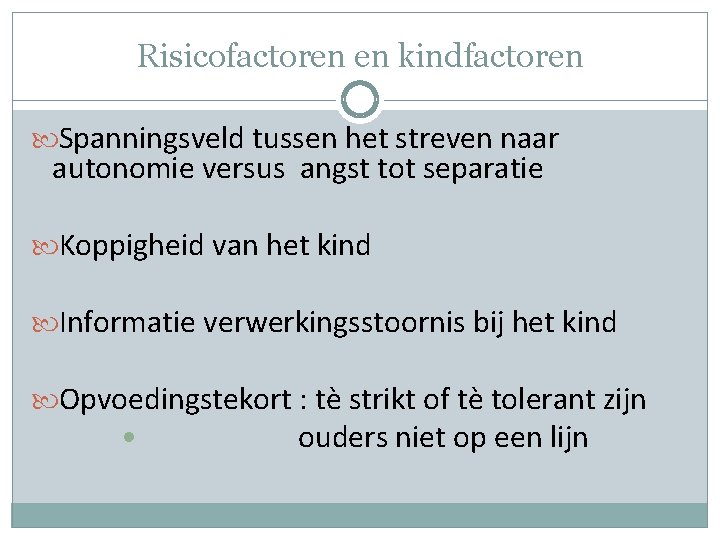 Risicofactoren en kindfactoren

Spanningsveld tussen het streven naar autonomie versus angst tot separatie

Koppigheid van het kind

Informatie verwerkingsstoornis bij het kind

Opvoedingstekort : tè strikt of tè tolerant zijn
• ouders niet op een lijn